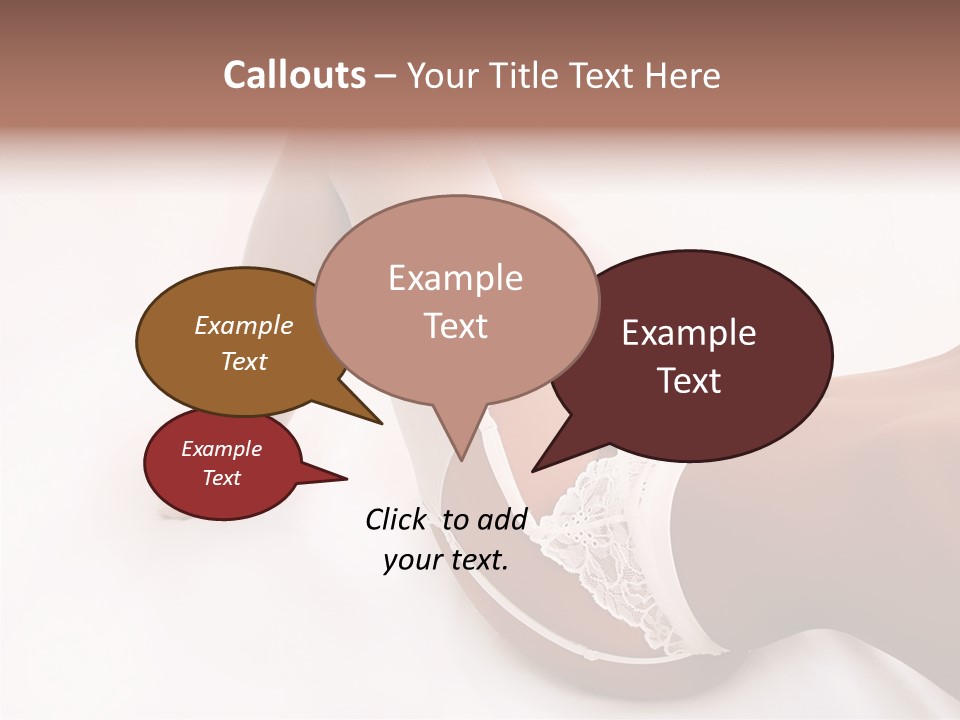 Callouts – Your Title Text Here

Example Text

Example Text

Example Text

Example Text

Click to add your text.